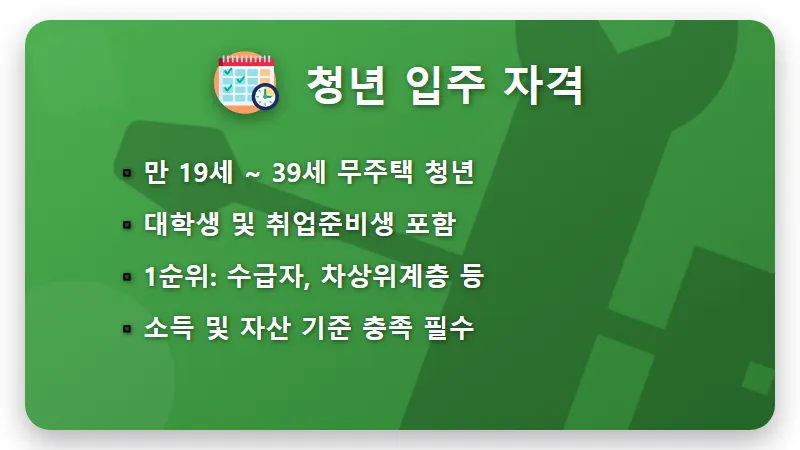 청년 입주 자격

▪ 만 19세 ~ 39세 무주택 청년
▪ 대학생 및 취업준비생 포함
▪ 1순위: 수급자, 차상위계층 등
▪ 소득 및 자산 기준 충족 필수